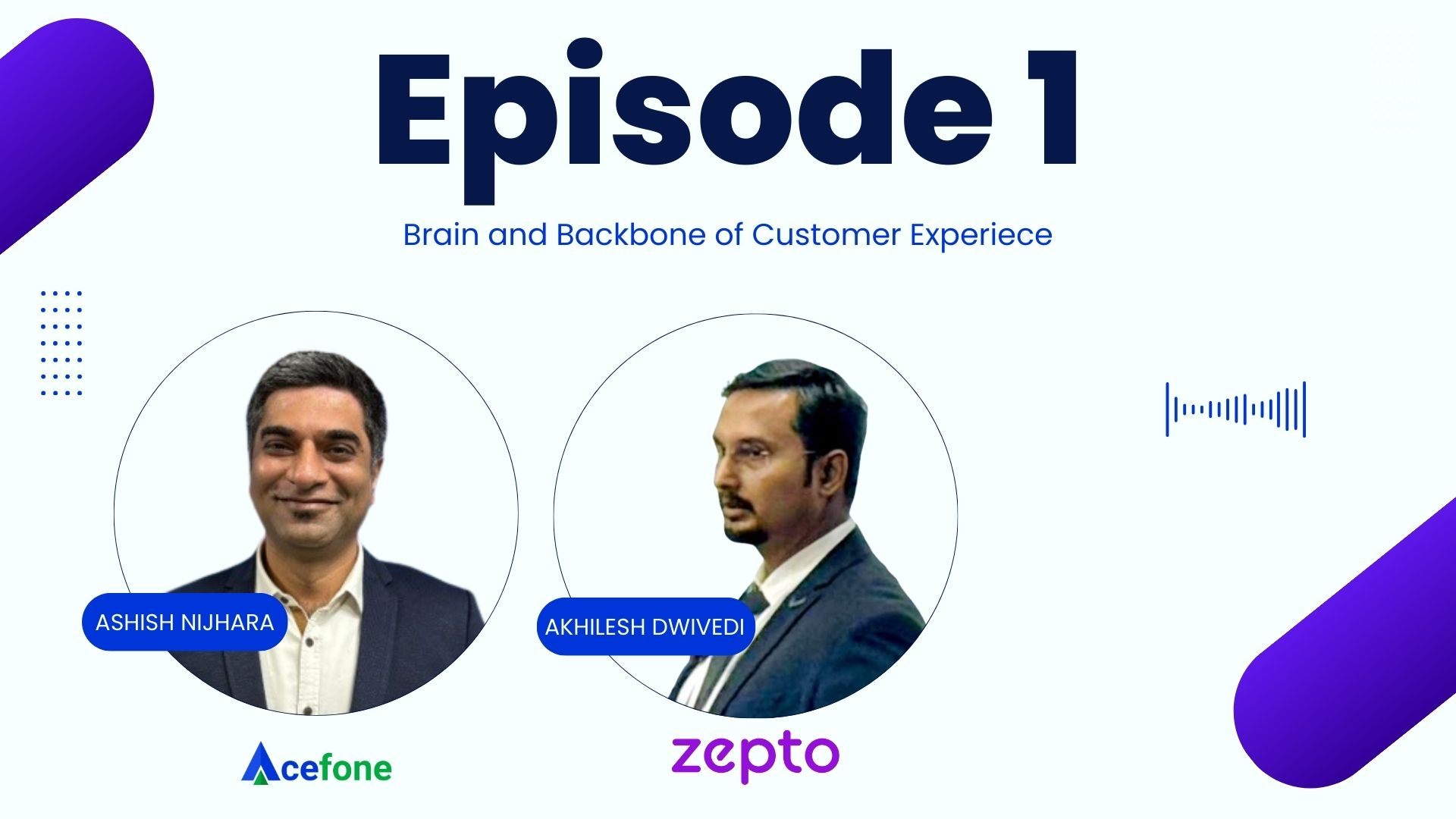 Episode 1

Brain and Backbone of Customer Experiece

ASHISH NIJHARA

AKHILESH DWIVEDI

Acefone

zepto